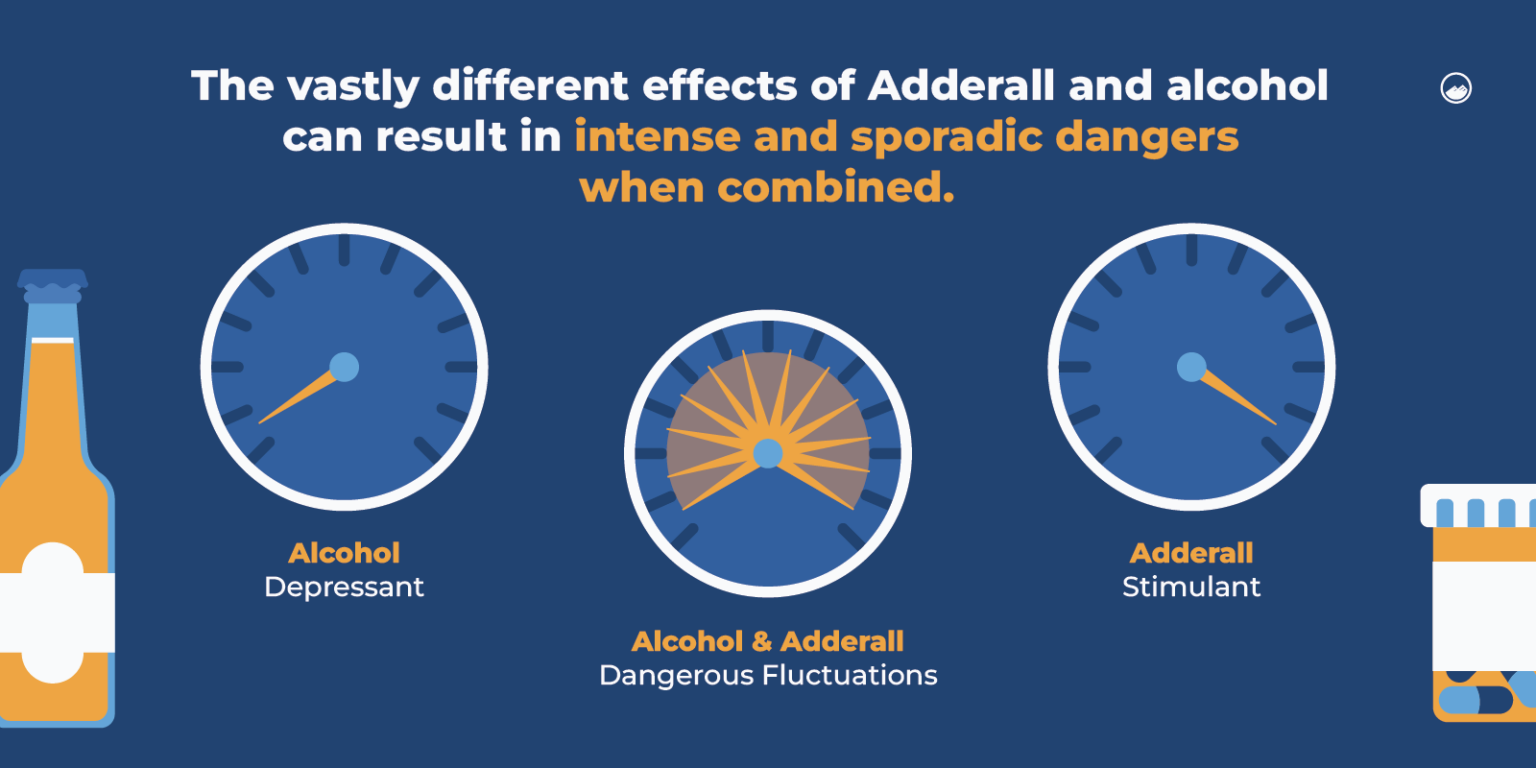 The vastly different effects of Adderall and alcohol can result in intense and sporadic dangers when combined.

Alcohol
Depressant

Alcohol & Adderall
Dangerous Fluctuations

Adderall
Stimulant